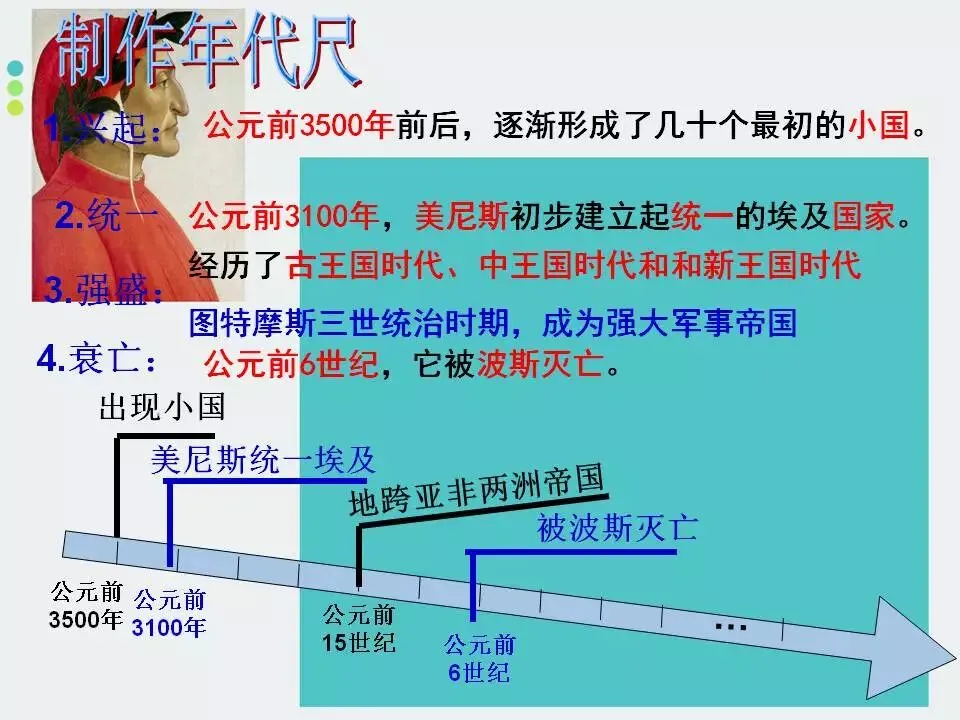 制作年代尺

1.兴起： 公元前3500年前后，逐渐形成了几十个最初的小国。

2.统一 公元前3100年，美尼斯初步建立起统一的埃及国家。

经历了古王国时代、中王国时代和和新王国时代

3.强盛： 图特摩斯三世统治时期，成为强大军事帝国

4.衰亡： 公元前6世纪，它被波斯灭亡。

出现小国

美尼斯统一埃及

地跨亚非两洲帝国

被波斯灭亡

公元前 3500年

公元前 3100年

公元前 15世纪

公元前 6世纪

…